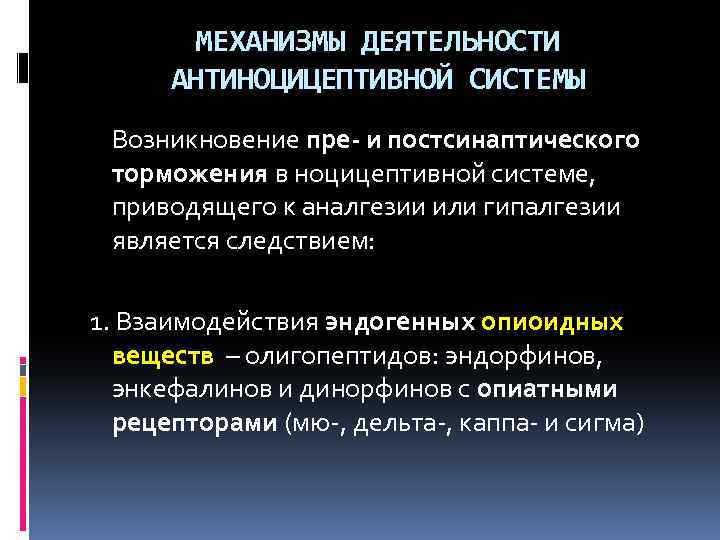 МЕХАНИЗМЫ ДЕЯТЕЛЬНОСТИ АНТИНОЦИЦЕПТИВНОЙ СИСТЕМЫ

Возникновение пре- и постсинаптического торможения в ноцицептивной системе, приводящего к аналгезии или гипалгезии является следствием:

1. Взаимодействия эндогенных опиоидных веществ – олигопептидов: эндорфинов, энкефалинов и динорфинов с опиатными рецепторами (мю-, дельта-, каппа- и сигма)